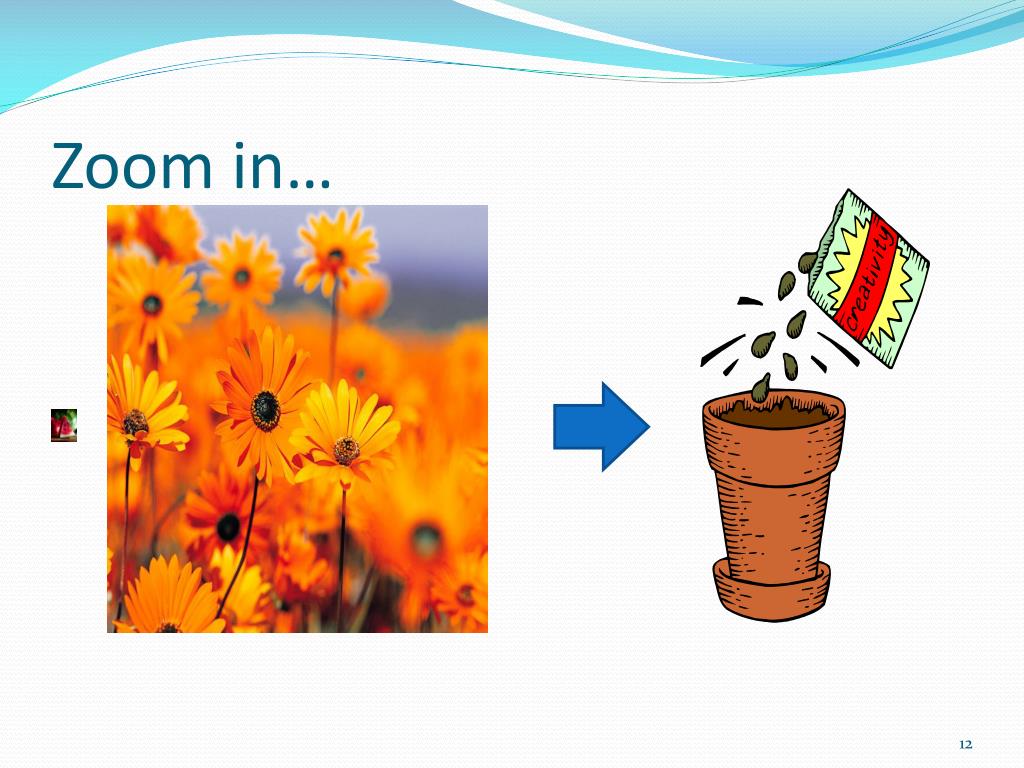 Zoom in…

Creativity

12